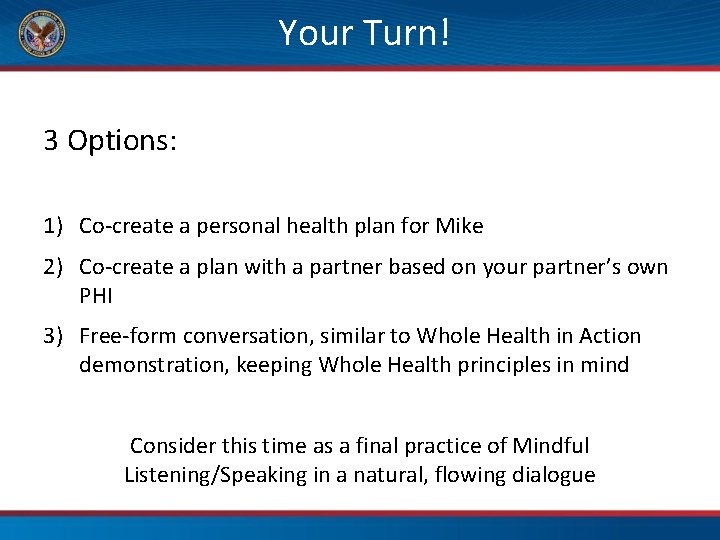 Your Turn!

3 Options:

1) Co-create a personal health plan for Mike

2) Co-create a plan with a partner based on your partner's own PHI

3) Free-form conversation, similar to Whole Health in Action demonstration, keeping Whole Health principles in mind

Consider this time as a final practice of Mindful Listening/Speaking in a natural, flowing dialogue